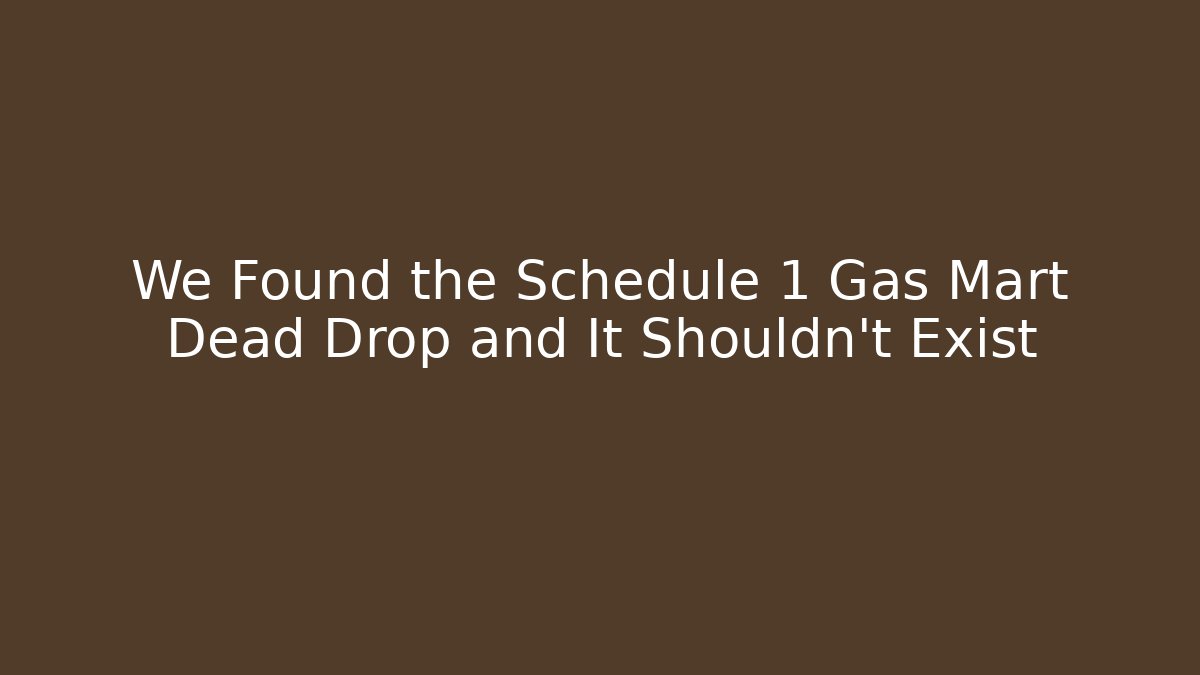 We Found the Schedule 1 Gas Mart Dead Drop and It Shouldn't Exist